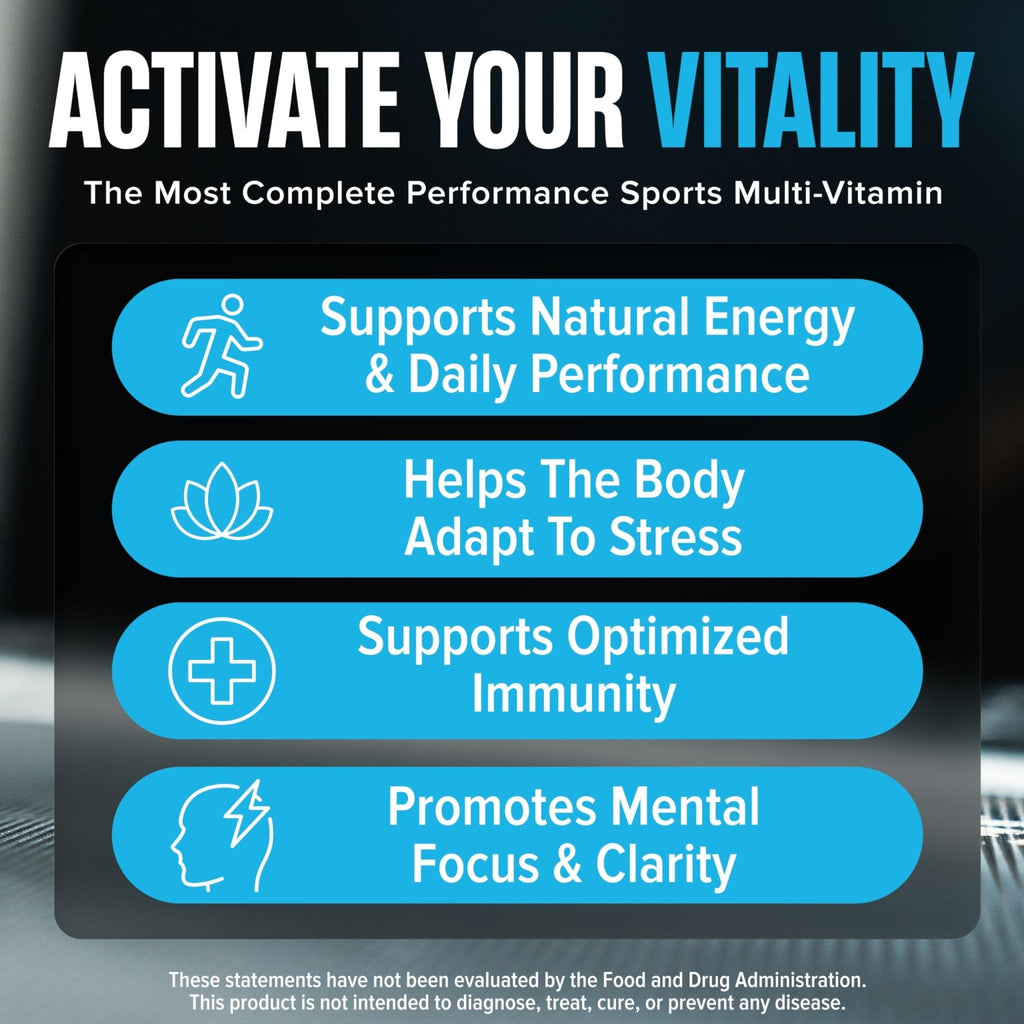 ACTIVATE YOUR VITALITY

The Most Complete Performance Sports Multi-Vitamin

Supports Natural Energy & Daily Performance

Helps The Body Adapt To Stress

Supports Optimized Immunity

Promotes Mental Focus & Clarity

These statements have not been evaluated by the Food and Drug Administration. This product is not intended to diagnose, treat, cure, or prevent any disease.